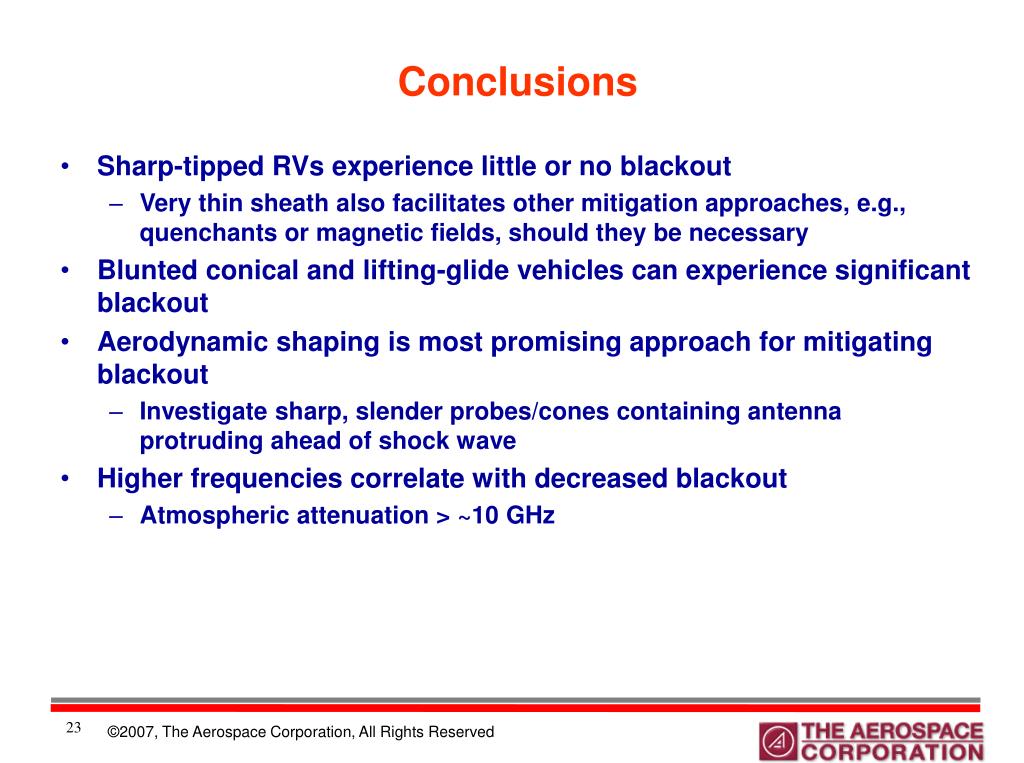 Conclusions

• Sharp-tipped RVs experience little or no blackout
– Very thin sheath also facilitates other mitigation approaches, e.g., quenchants or magnetic fields, should they be necessary
• Blunted conical and lifting-glide vehicles can experience significant blackout
• Aerodynamic shaping is most promising approach for mitigating blackout
– Investigate sharp, slender probes/cones containing antenna protruding ahead of shock wave
• Higher frequencies correlate with decreased blackout
– Atmospheric attenuation > ~10 GHz

23 ©2007, The Aerospace Corporation, All Rights Reserved

THE AEROSPACE CORPORATION